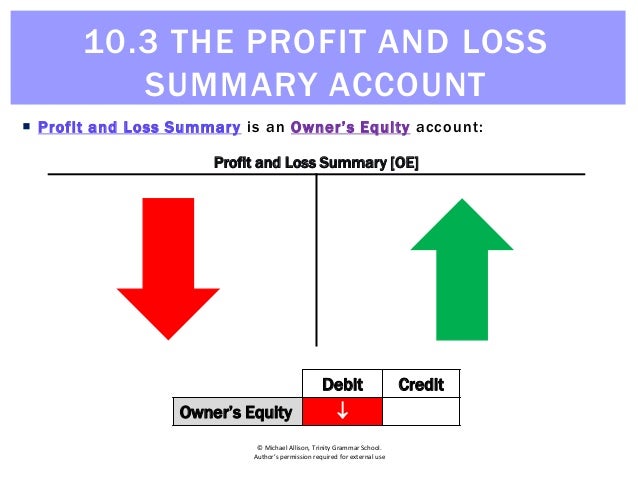 10.3 THE PROFIT AND LOSS SUMMARY ACCOUNT

▪ Profit and Loss Summary is an Owner's Equity account:

Profit and Loss Summary [OE]

| | Debit | Credit |
|---|---|---|
| Owner's Equity | ↓ | |

© Michael Allison, Trinity Grammar School.
Author's permission required for external use